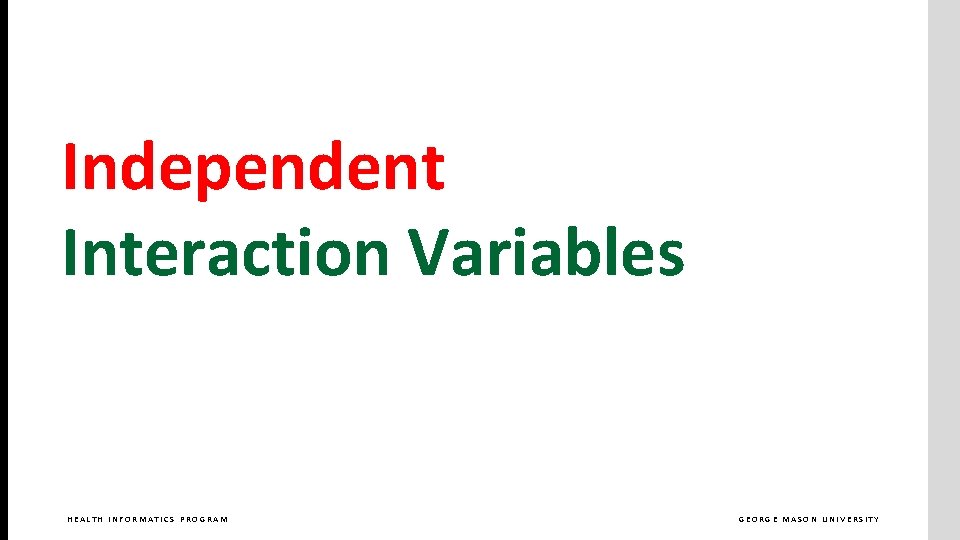 Independent
Interaction Variables

HEALTH INFORMATICS PROGRAM

GEORGE MASON UNIVERSITY